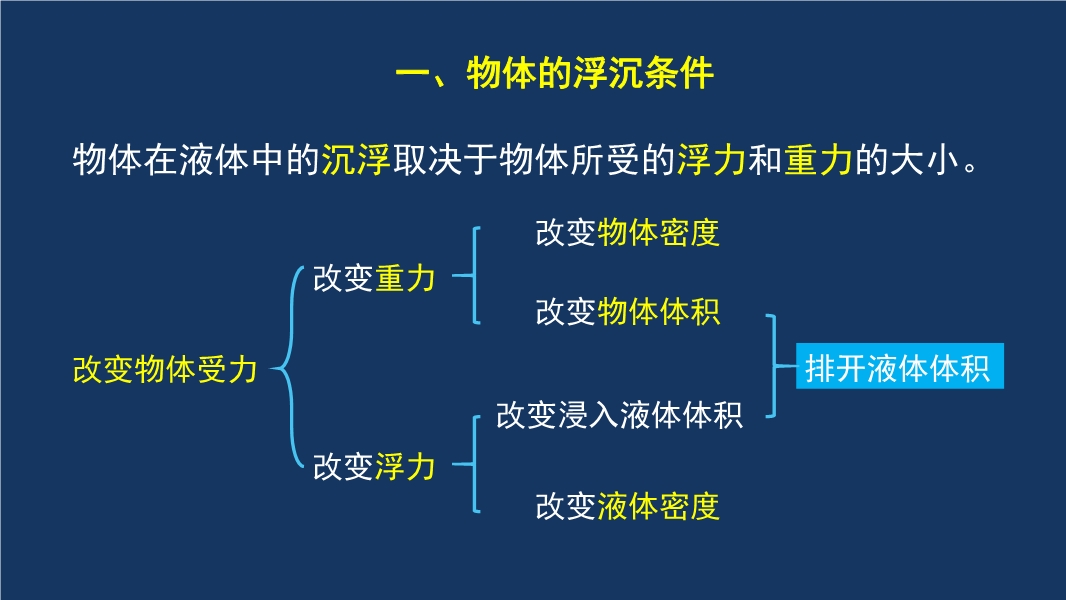 一、物体的浮沉条件

物体在液体中的沉浮取决于物体所受的浮力和重力的大小。

改变物体受力

改变重力

改变物体密度

改变物体体积

改变浮力

改变浸入液体体积

改变液体密度

排开液体体积